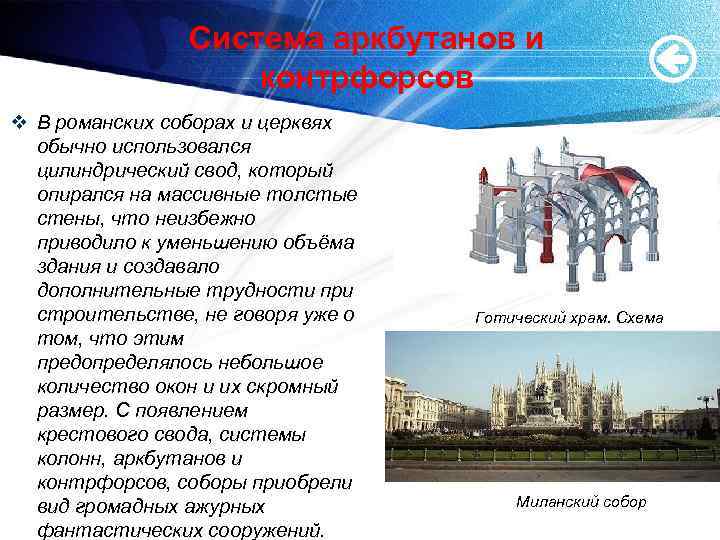 Система аркбутанов и контрфорсов

❖ В романских соборах и церквях обычно использовался цилиндрический свод, который опирался на массивные толстые стены, что неизбежно приводило к уменьшению объёма здания и создавало дополнительные трудности при строительстве, не говоря уже о том, что этим предопределялось небольшое количество окон и их скромный размер. С появлением крестового свода, системы колонн, аркбутанов и контрфорсов, соборы приобрели вид громадных ажурных фантастических сооружений.

Готический храм. Схема

Миланский собор